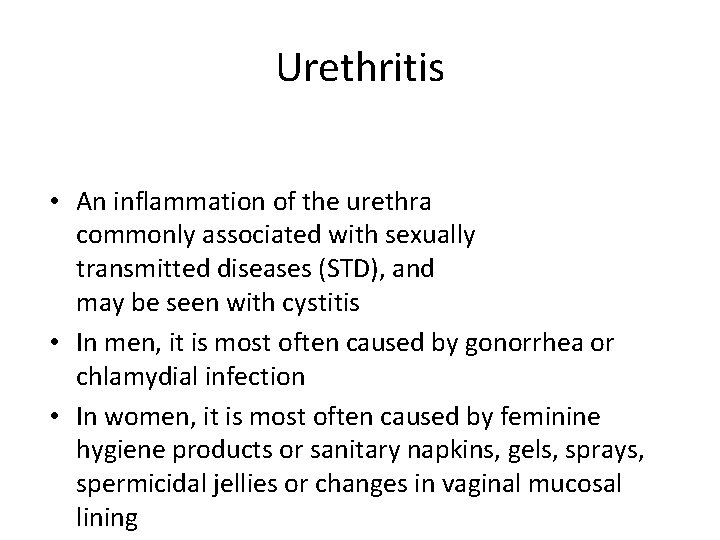 Urethritis

• An inflammation of the urethra commonly associated with sexually transmitted diseases (STD), and may be seen with cystitis

• In men, it is most often caused by gonorrhea or chlamydial infection

• In women, it is most often caused by feminine hygiene products or sanitary napkins, gels, sprays, spermicidal jellies or changes in vaginal mucosal lining